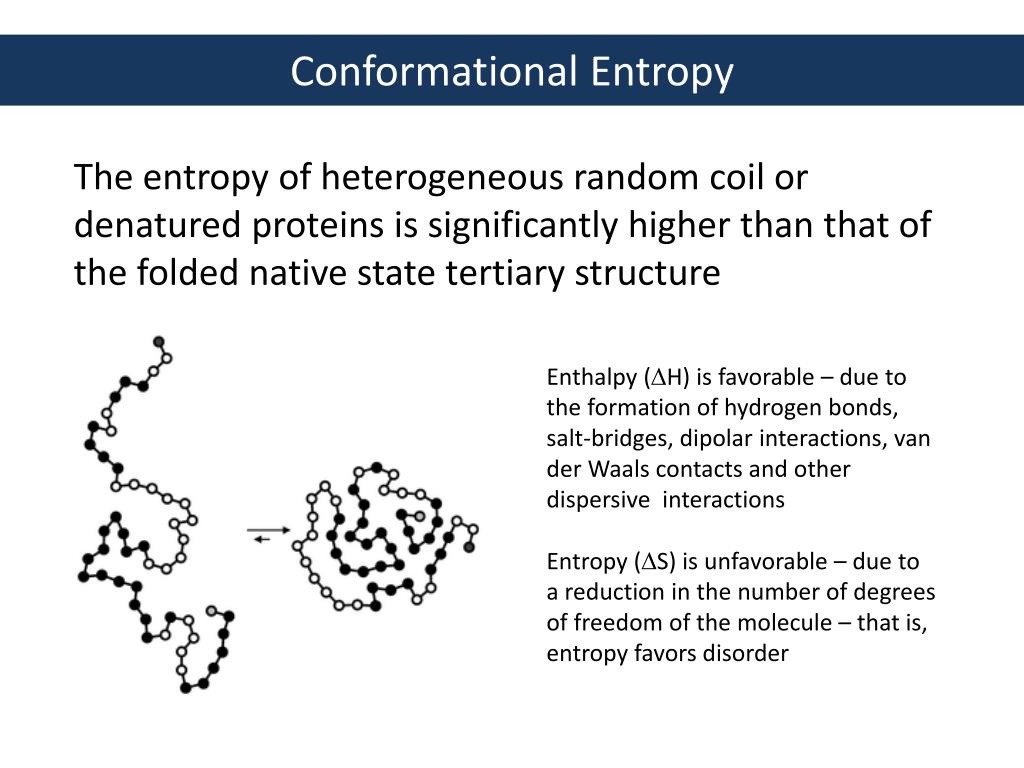 Conformational Entropy

The entropy of heterogeneous random coil or denatured proteins is significantly higher than that of the folded native state tertiary structure

Enthalpy ($\Delta$H) is favorable – due to the formation of hydrogen bonds, salt-bridges, dipolar interactions, van der Waals contacts and other dispersive interactions

Entropy ($\Delta$S) is unfavorable – due to a reduction in the number of degrees of freedom of the molecule – that is, entropy favors disorder